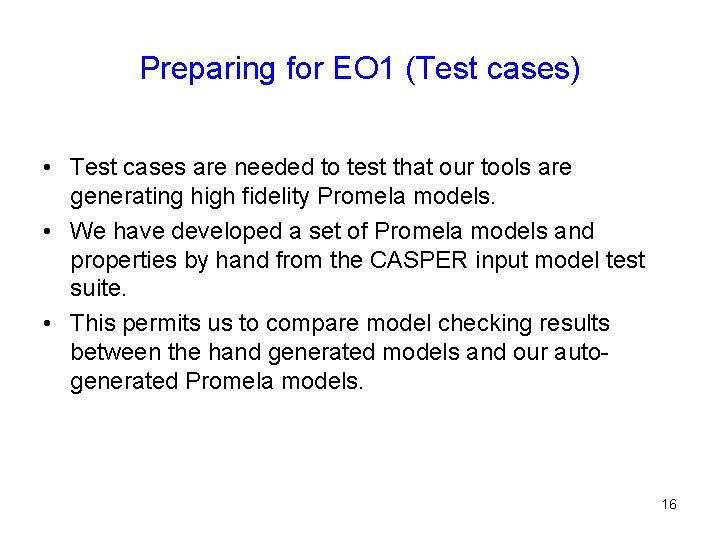 Preparing for EO1 (Test cases)

• Test cases are needed to test that our tools are generating high fidelity Promela models.

• We have developed a set of Promela models and properties by hand from the CASPER input model test suite.

• This permits us to compare model checking results between the hand generated models and our auto-generated Promela models.

16